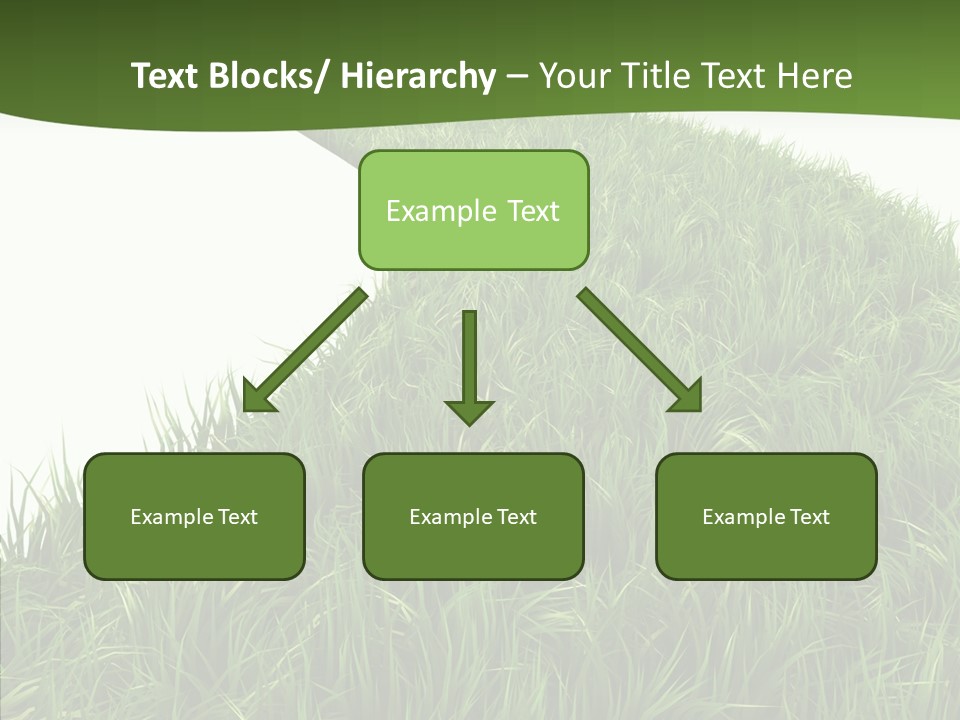 Text Blocks/ Hierarchy – Your Title Text Here

Example Text

Example Text

Example Text

Example Text